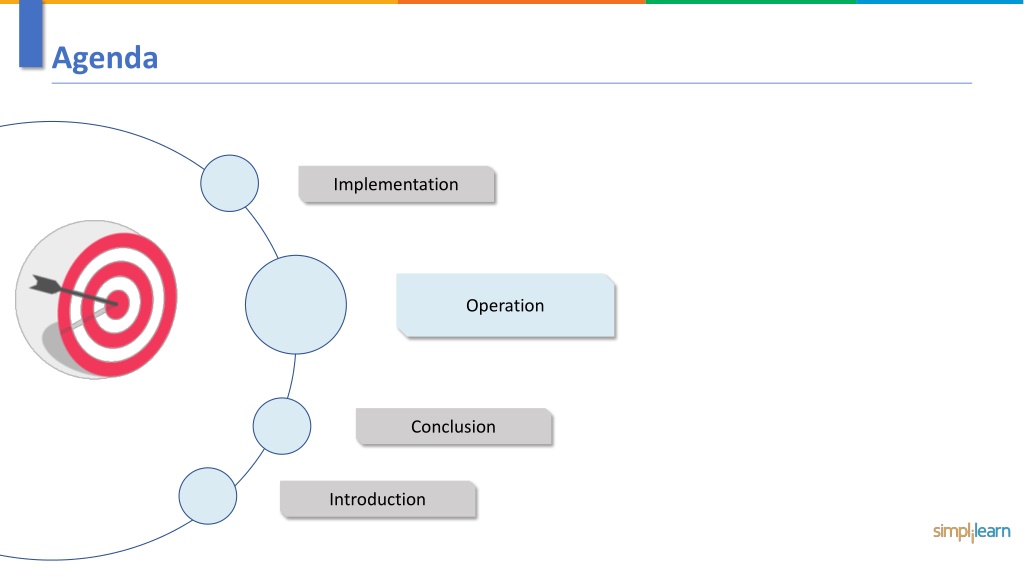 Agenda

Implementation

Operation

Conclusion

Introduction

simplilearn